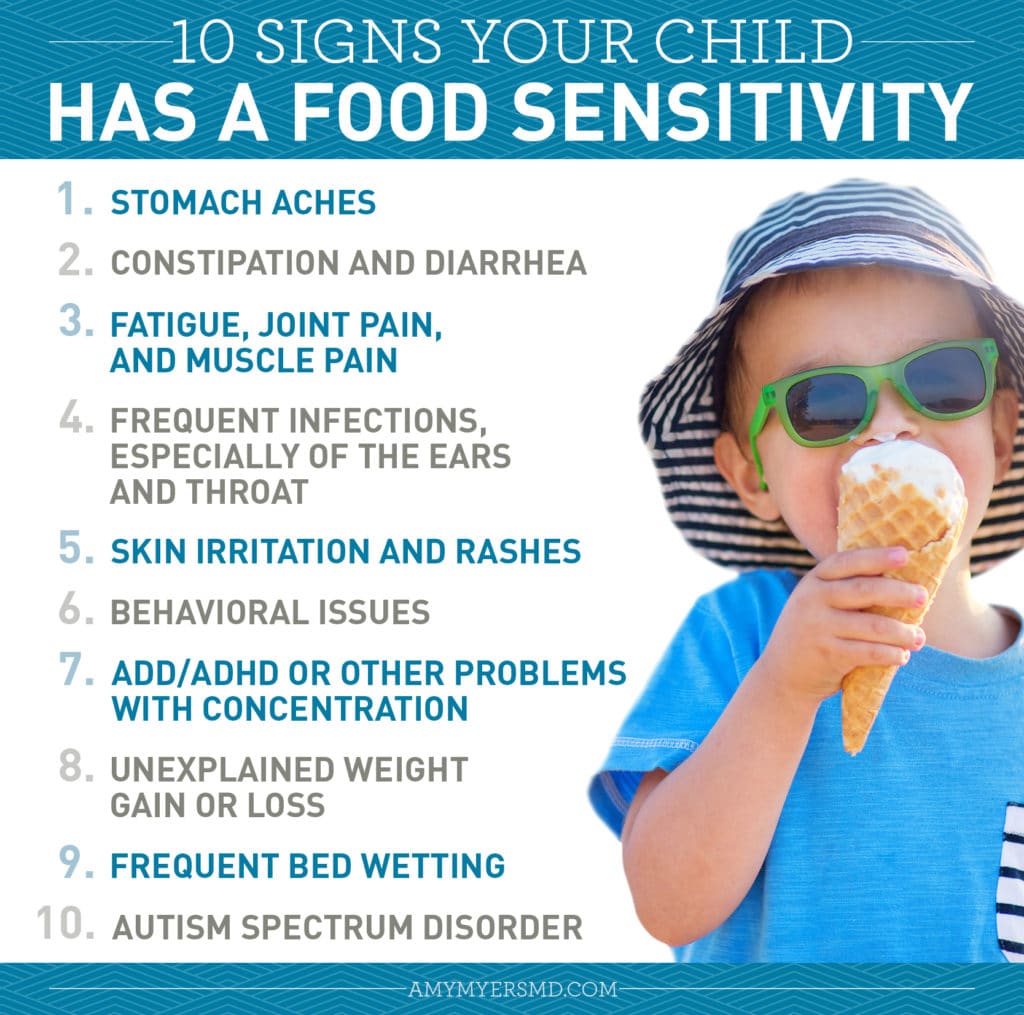 10 SIGNS YOUR CHILD
HAS A FOOD SENSITIVITY

1. STOMACH ACHES
2. CONSTIPATION AND DIARRHEA
3. FATIGUE, JOINT PAIN, AND MUSCLE PAIN
4. FREQUENT INFECTIONS, ESPECIALLY OF THE EARS AND THROAT
5. SKIN IRRITATION AND RASHES
6. BEHAVIORAL ISSUES
7. ADD/ADHD OR OTHER PROBLEMS WITH CONCENTRATION
8. UNEXPLAINED WEIGHT GAIN OR LOSS
9. FREQUENT BED WETTING
10. AUTISM SPECTRUM DISORDER

AMYMYERSMD.COM